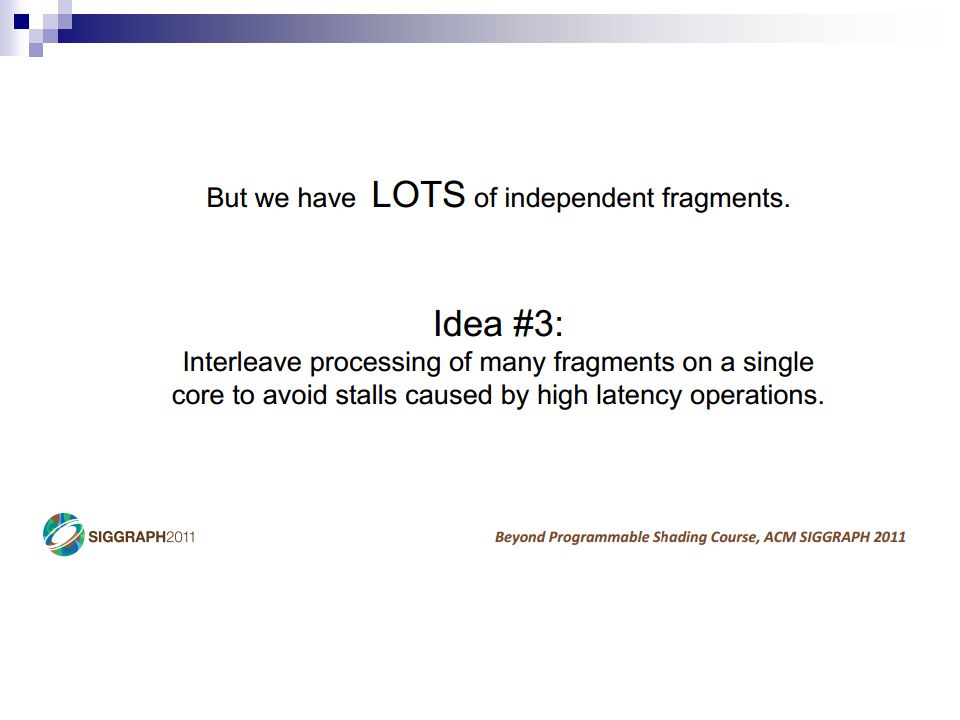 But we have LOTS of independent fragments.

Idea #3:
Interleave processing of many fragments on a single core to avoid stalls caused by high latency operations.

SIGGRAPH2011

Beyond Programmable Shading Course, ACM SIGGRAPH 2011